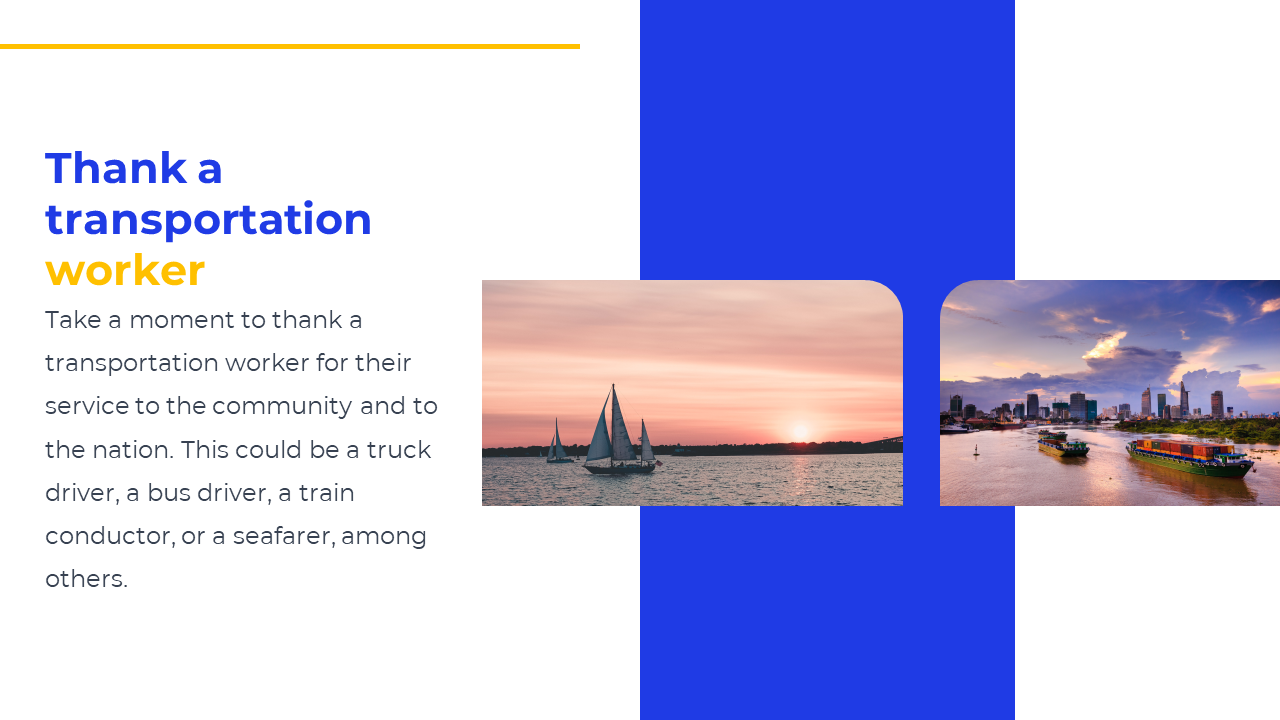 Thank a transportation worker

Take a moment to thank a transportation worker for their service to the community and to the nation. This could be a truck driver, a bus driver, a train conductor, or a seafarer, among others.